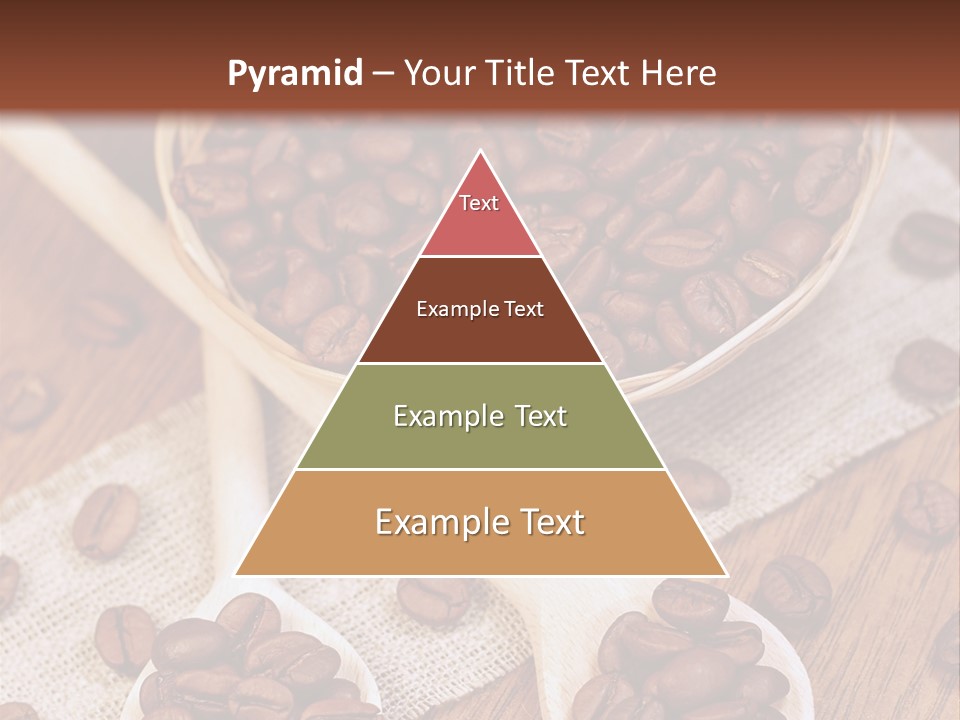 Pyramid – Your Title Text Here

Text

Example Text

Example Text

Example Text